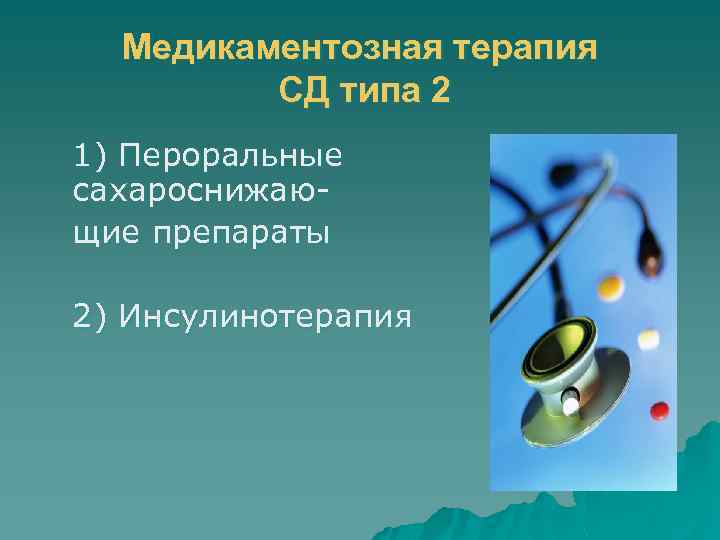 Медикаментозная терапия СД типа 2

1) Пероральные сахароснижающие препараты

2) Инсулинотерапия